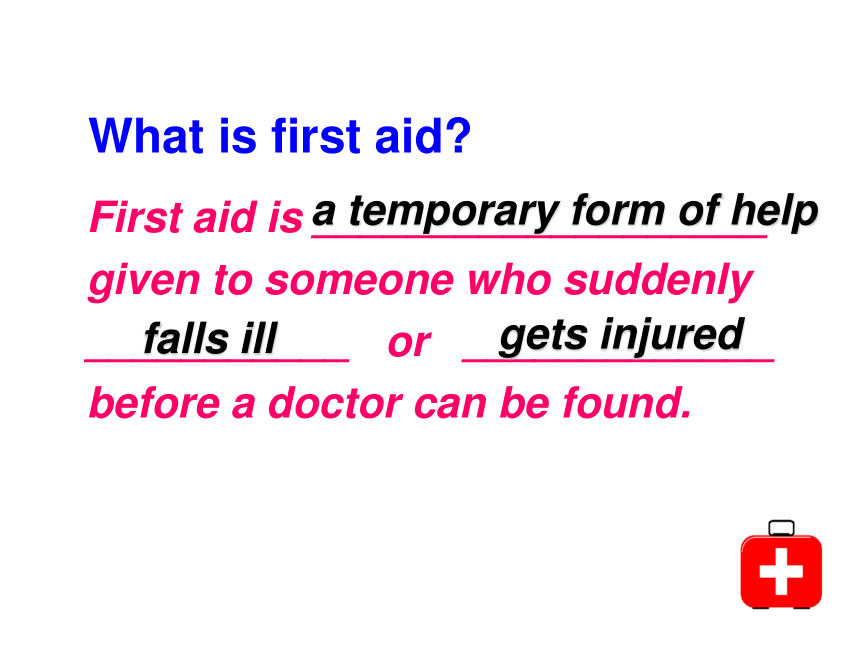 What is first aid?

First aid is a temporary form of help given to someone who suddenly falls ill or gets injured before a doctor can be found.